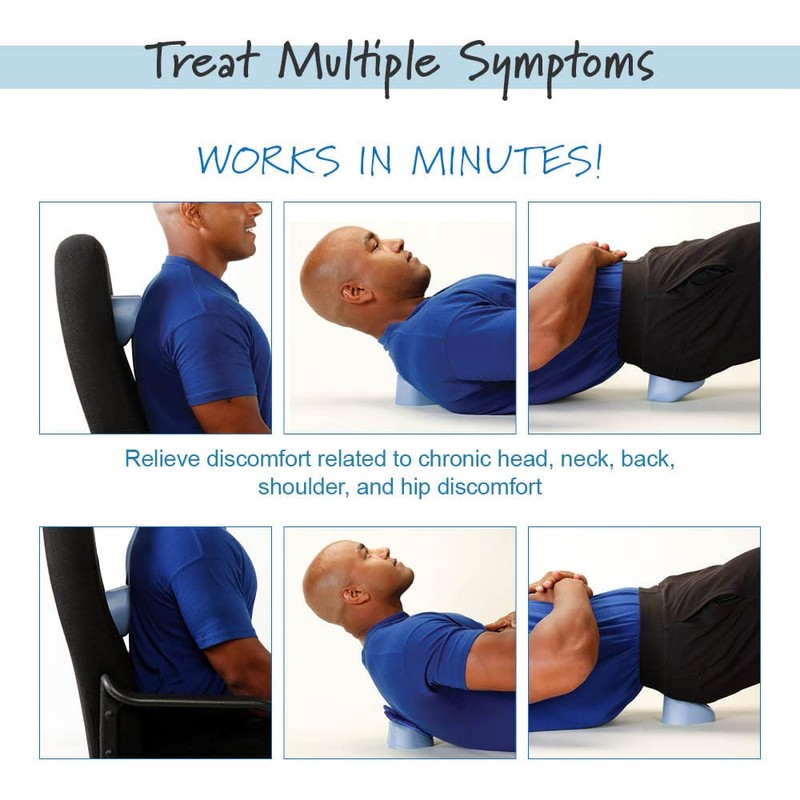 Treat Multiple Symptoms

WORKS IN MINUTES!

Relieve discomfort related to chronic head, neck, back, shoulder, and hip discomfort